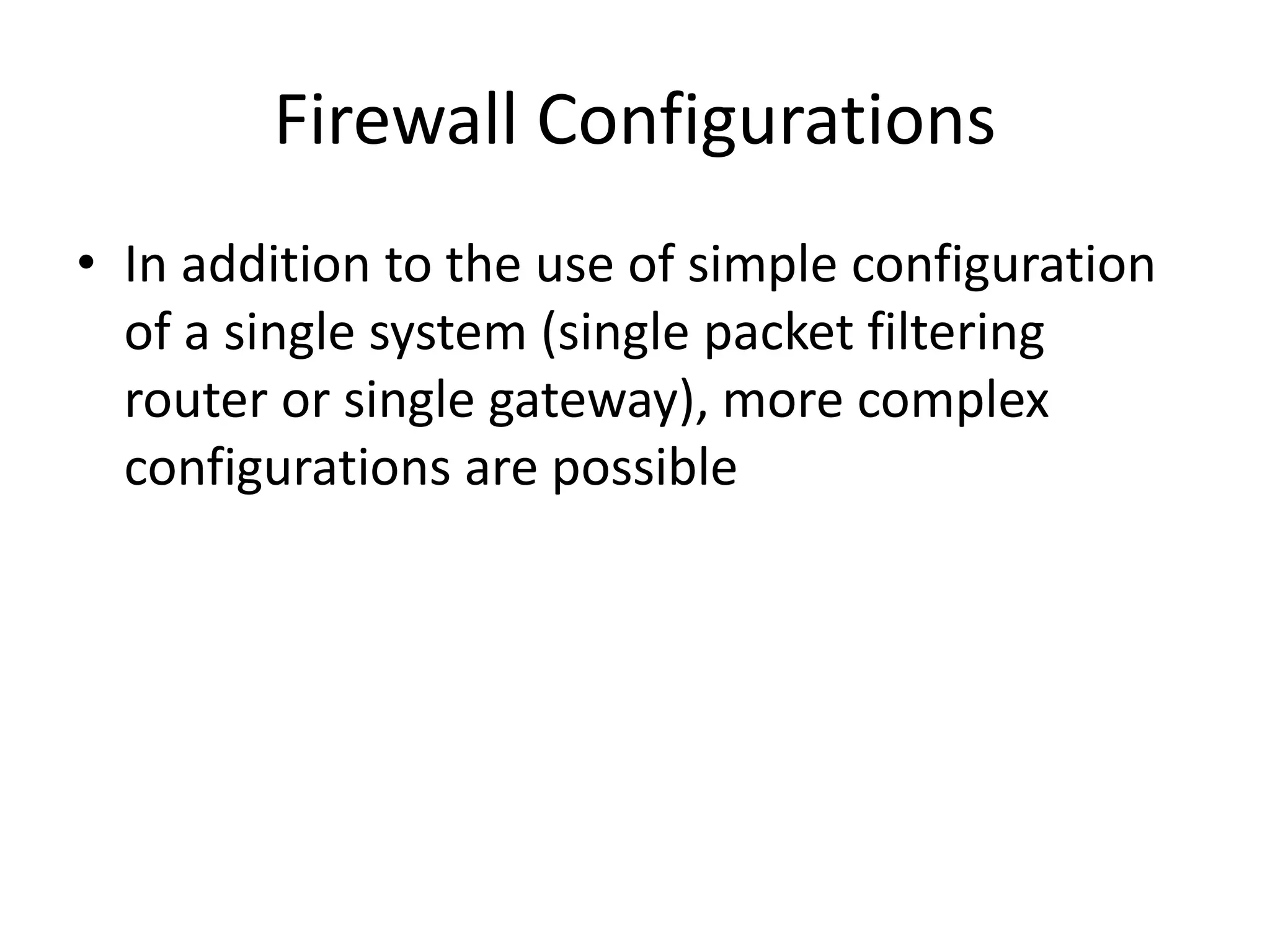 Firewall Configurations

• In addition to the use of simple configuration of a single system (single packet filtering router or single gateway), more complex configurations are possible